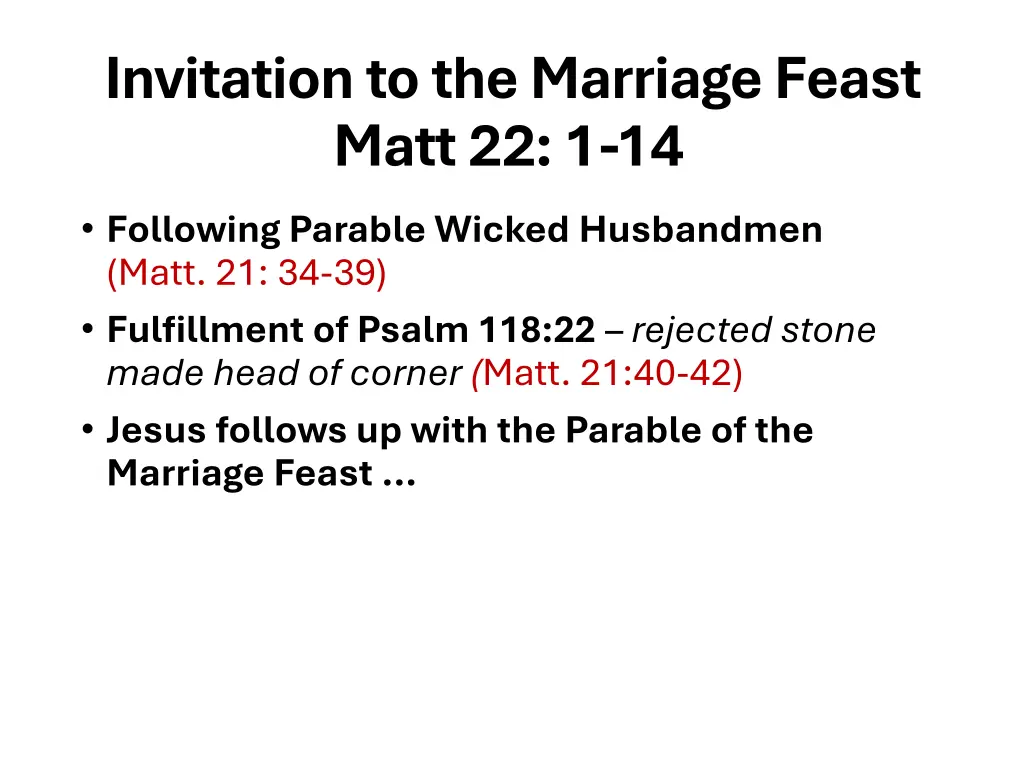 Invitation to the Marriage Feast
Matt 22: 1-14

• Following Parable Wicked Husbandmen (Matt. 21: 34-39)
• Fulfillment of Psalm 118:22 – rejected stone made head of corner (Matt. 21:40-42)
• Jesus follows up with the Parable of the Marriage Feast …